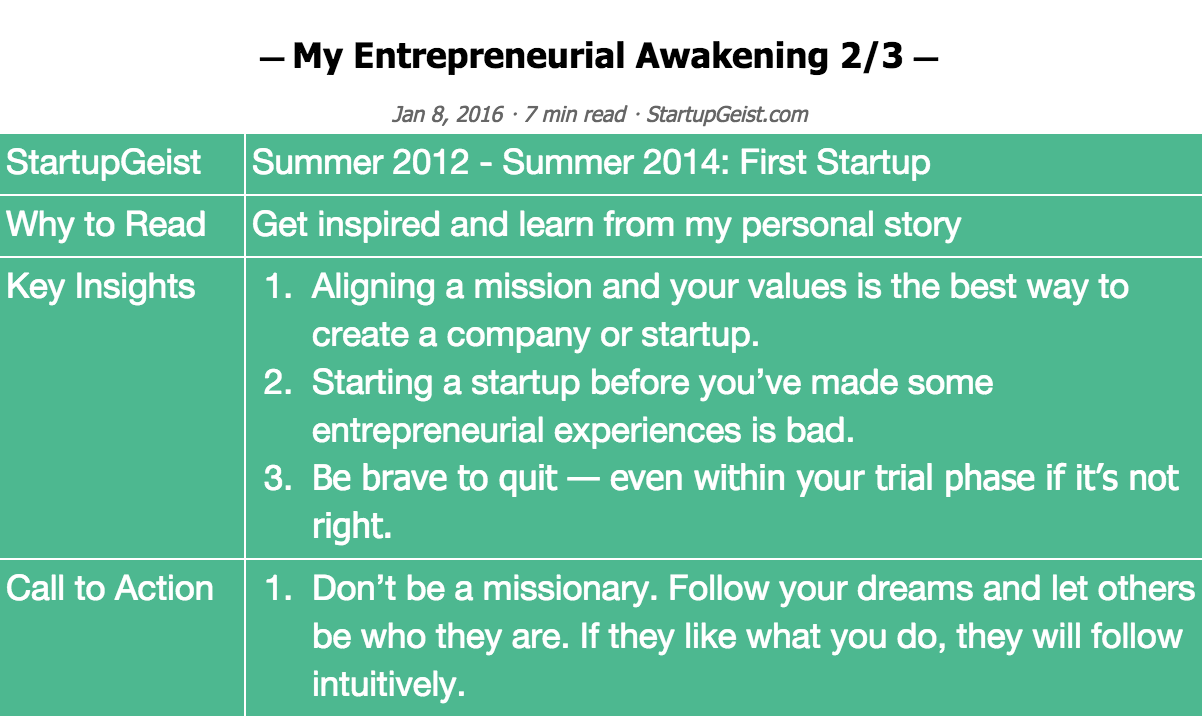 — My Entrepreneurial Awakening 2/3 —

Jan 8, 2016 · 7 min read · StartupGeist.com

| StartupGeist | Summer 2012 - Summer 2014: First Startup |
|---|---|
| Why to Read | Get inspired and learn from my personal story |
| Key Insights | 1. Aligning a mission and your values is the best way to create a company or startup. 2. Starting a startup before you've made some entrepreneurial experiences is bad. 3. Be brave to quit — even within your trial phase if it's not right. |
| Call to Action | 1. Don't be a missionary. Follow your dreams and let others be who they are. If they like what you do, they will follow intuitively. |